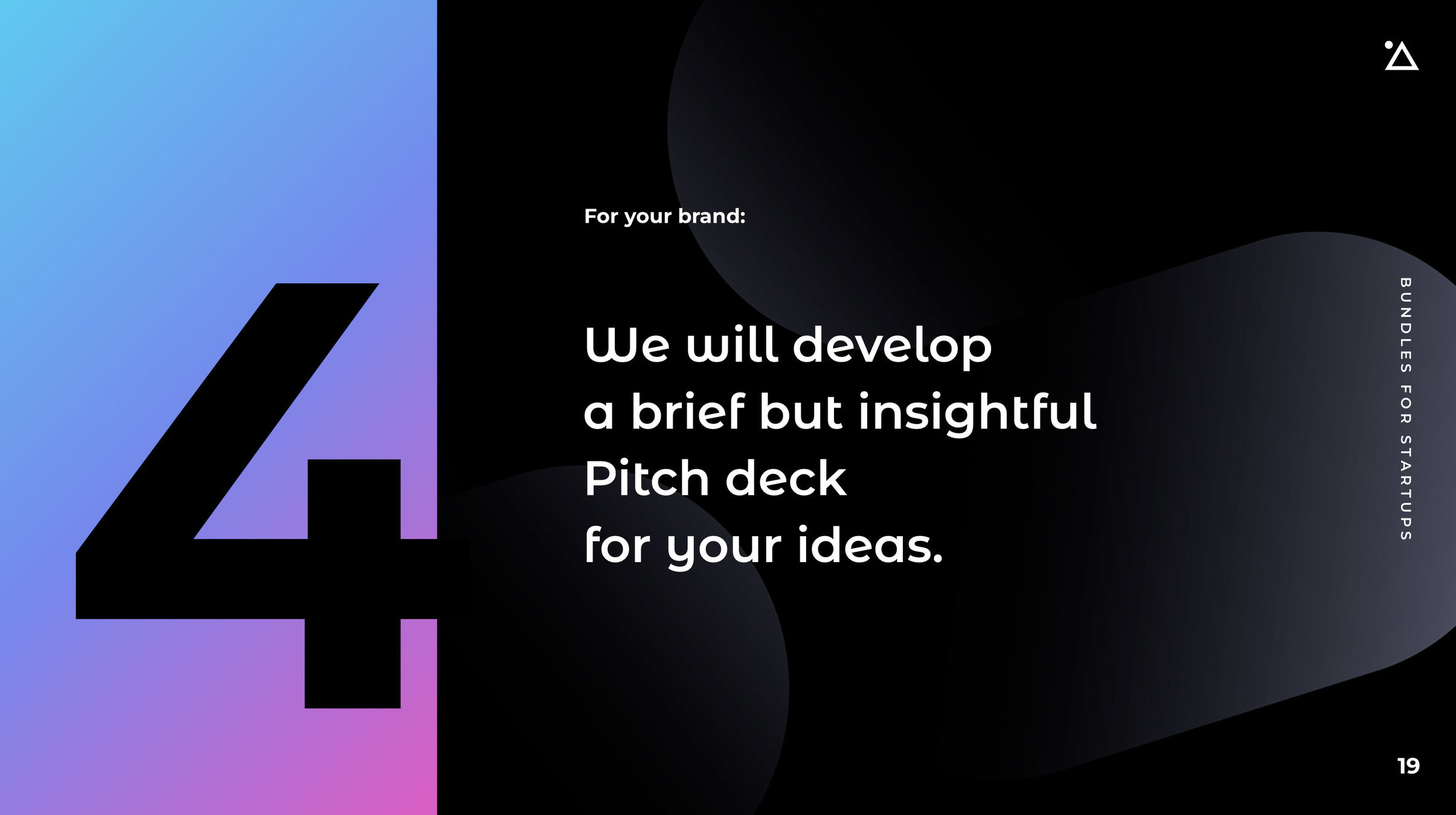 4

For your brand:

We will develop a brief but insightful Pitch deck for your ideas.

BUNDLES FOR STARTUPS

19